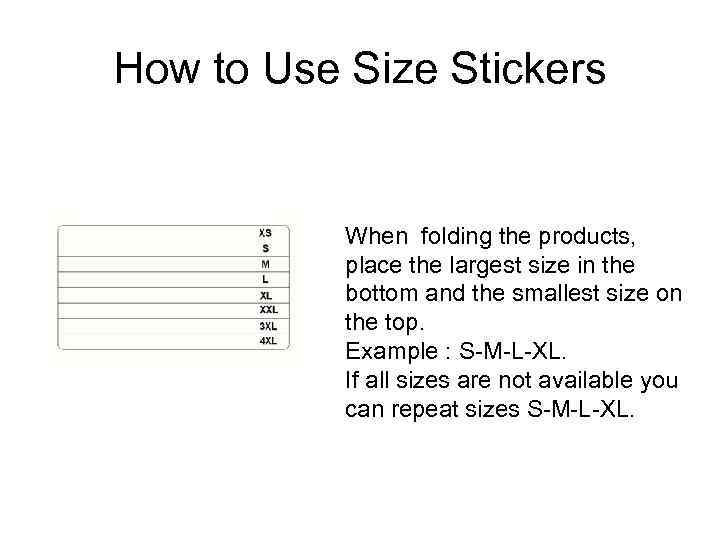 How to Use Size Stickers

XS
S
M
L
XL
XXL
3XL
4XL

When folding the products, place the largest size in the bottom and the smallest size on the top.
Example : S-M-L-XL.
If all sizes are not available you can repeat sizes S-M-L-XL.